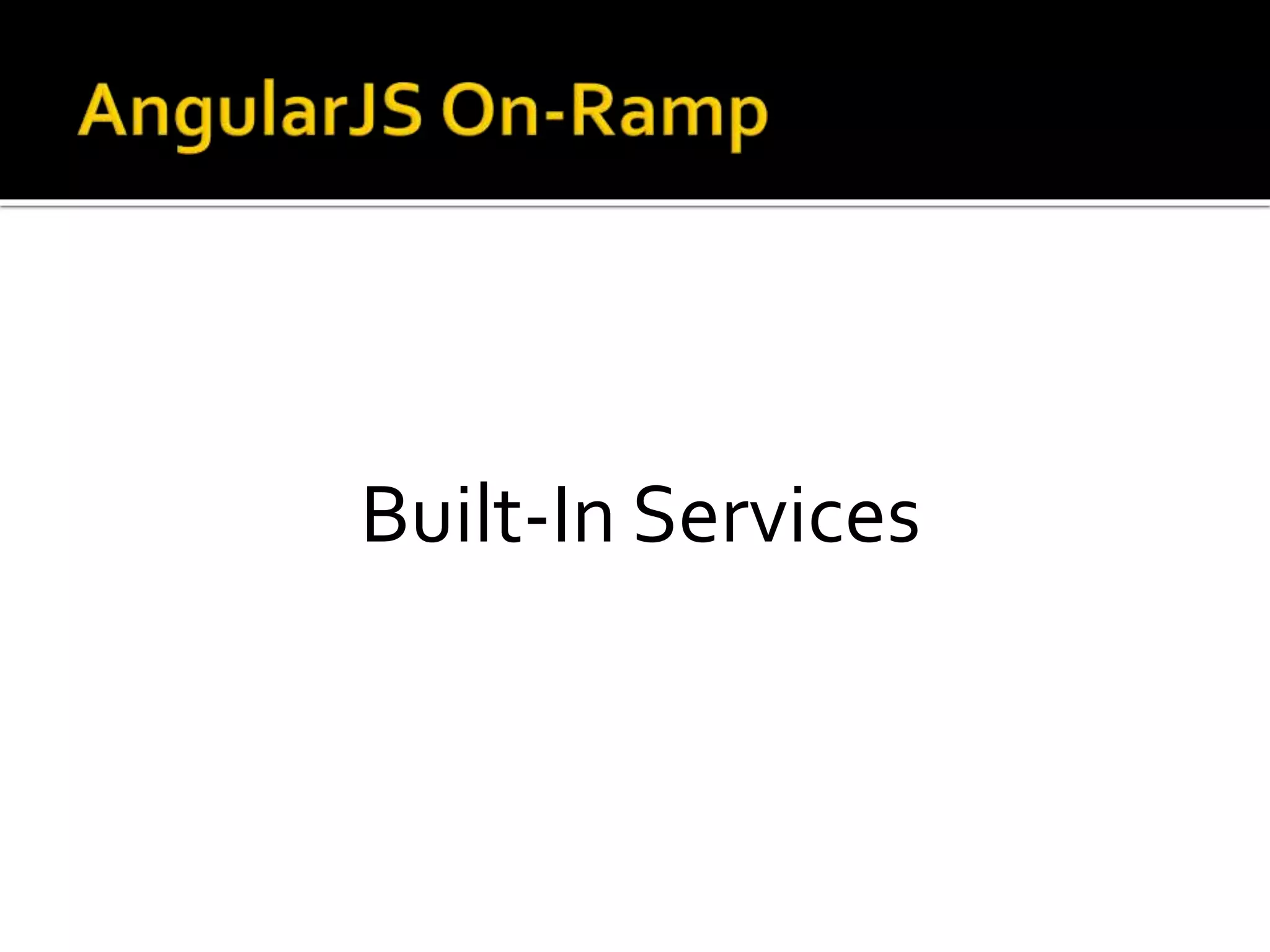 AngularJS On-Ramp

Built-In Services